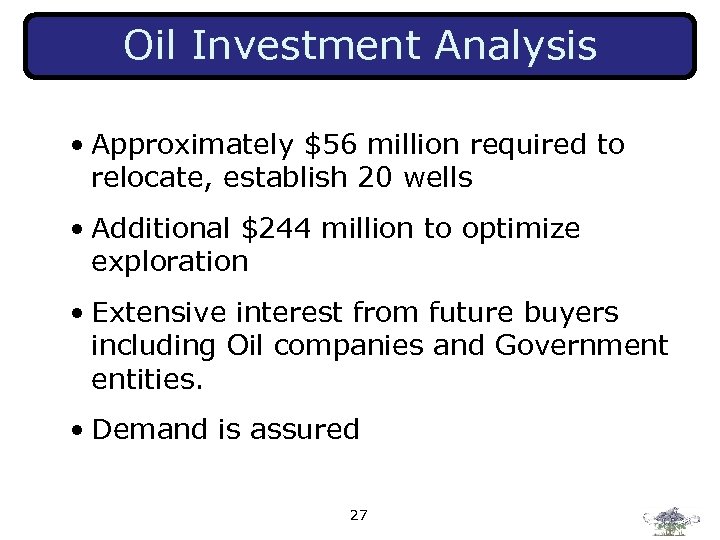 Oil Investment Analysis

• Approximately \$56 million required to relocate, establish 20 wells

• Additional \$244 million to optimize exploration

• Extensive interest from future buyers including Oil companies and Government entities.

• Demand is assured

27